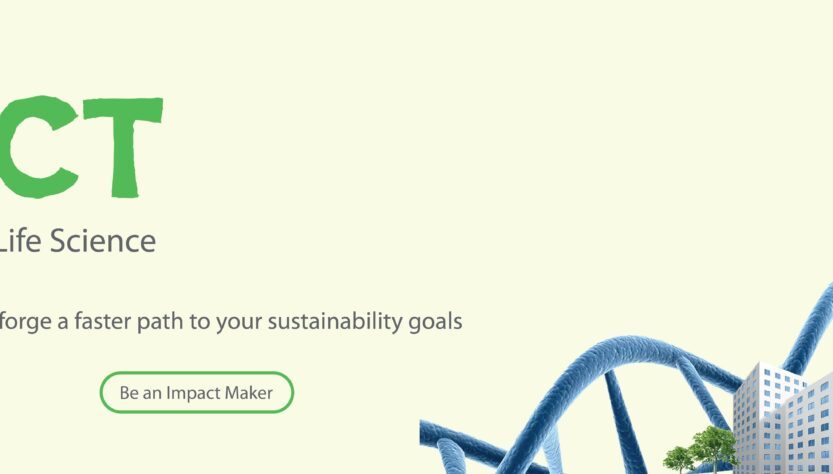 CT

Life Science

forge a faster path to your sustainability goals

Be an Impact Maker